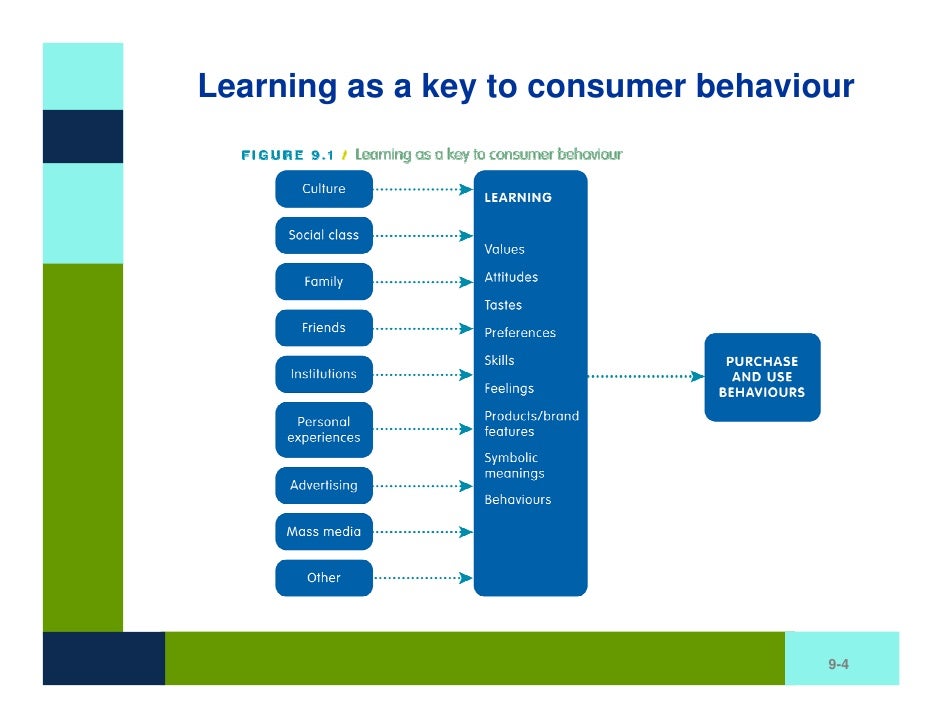 Learning as a key to consumer behaviour

FIGURE 9.1 / Learning as a key to consumer behaviour

Culture

Social class

Family

Friends

Institutions

Personal experiences

Advertising

Mass media

Other

LEARNING

Values

Attitudes

Tastes

Preferences

Skills

Feelings

Products/brand features

Symbolic meanings

Behaviours

PURCHASE AND USE BEHAVIOURS

9-4